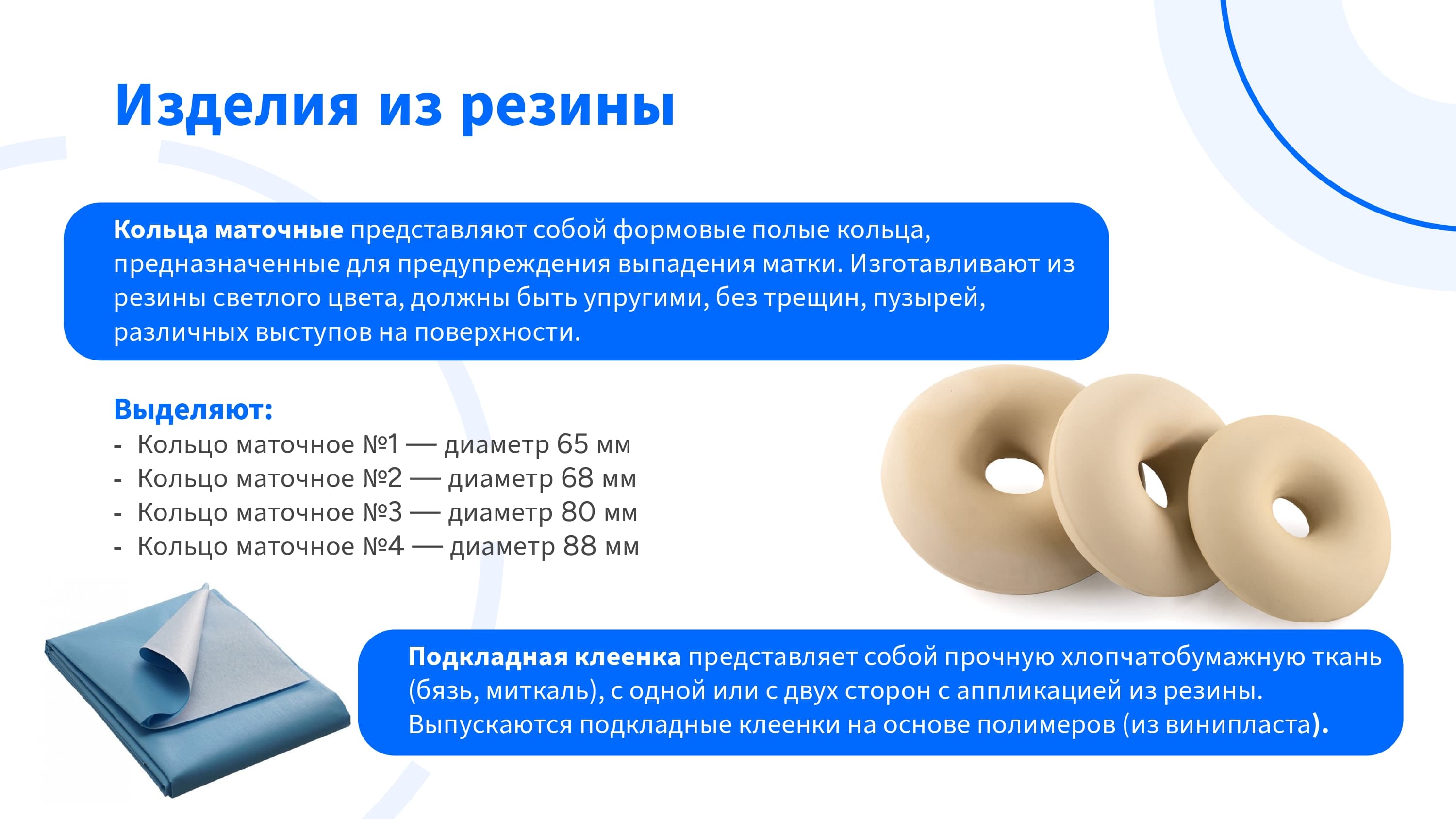 Изделия из резины

Кольца маточные представляют собой формовые полые кольца, предназначенные для предупреждения выпадения матки. Изготавливают из резины светлого цвета, должны быть упругими, без трещин, пузырей, различных выступов на поверхности.

Выделяют:
- Кольцо маточное №1 — диаметр 65 мм
- Кольцо маточное №2 — диаметр 68 мм
- Кольцо маточное №3 — диаметр 80 мм
- Кольцо маточное №4 — диаметр 88 мм

Подкладная клеенка представляет собой прочную хлопчатобумажную ткань (бязь, миткаль), с одной или с двух сторон с аппликацией из резины. Выпускаются подкладные клеенки на основе полимеров (из винипласта).